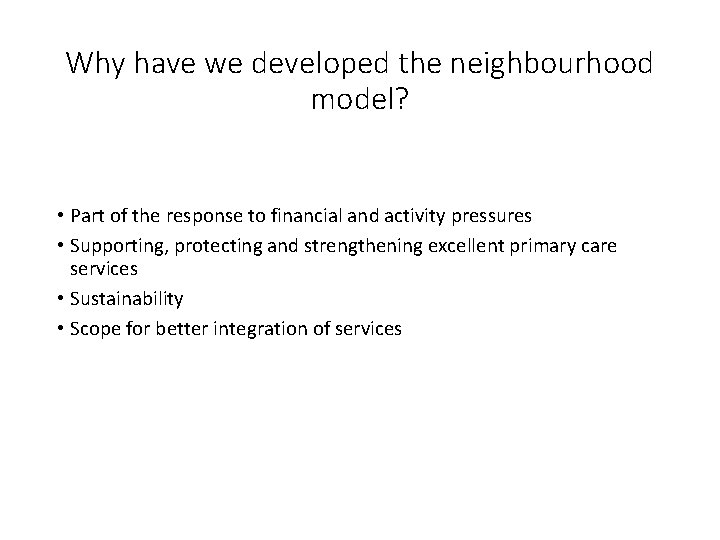 Why have we developed the neighbourhood model?

• Part of the response to financial and activity pressures
• Supporting, protecting and strengthening excellent primary care services
• Sustainability
• Scope for better integration of services